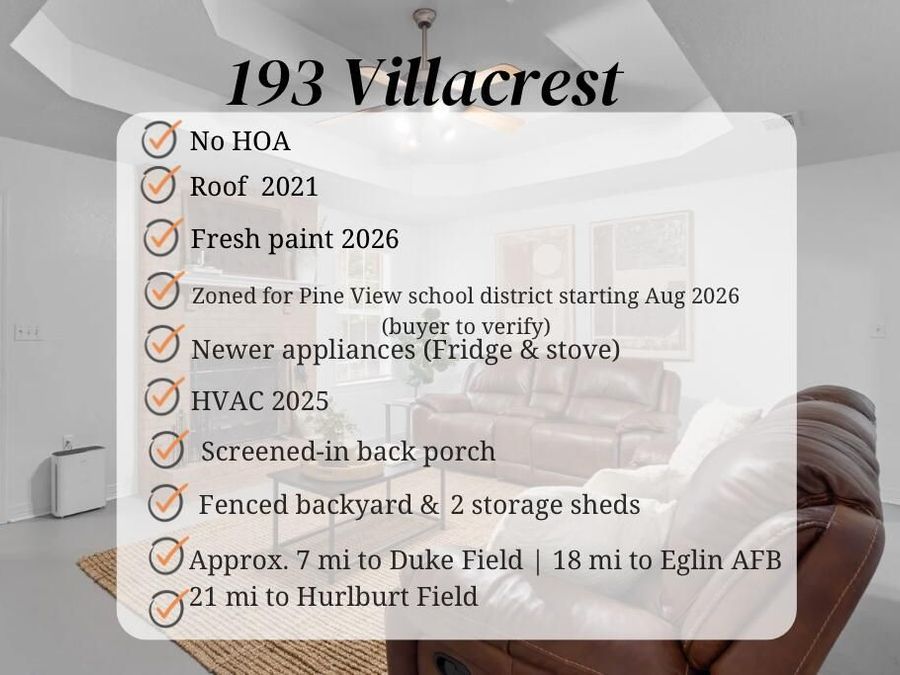 193 Villacrest

No HOA

Roof 2021

Fresh paint 2026

Zoned for Pine View school district starting Aug 2026 (buyer to verify)

Newer appliances (Fridge & stove)

HVAC 2025

Screened-in back porch

Fenced backyard & 2 storage sheds

Approx. 7 mi to Duke Field | 18 mi to Eglin AFB

21 mi to Hurlburt Field